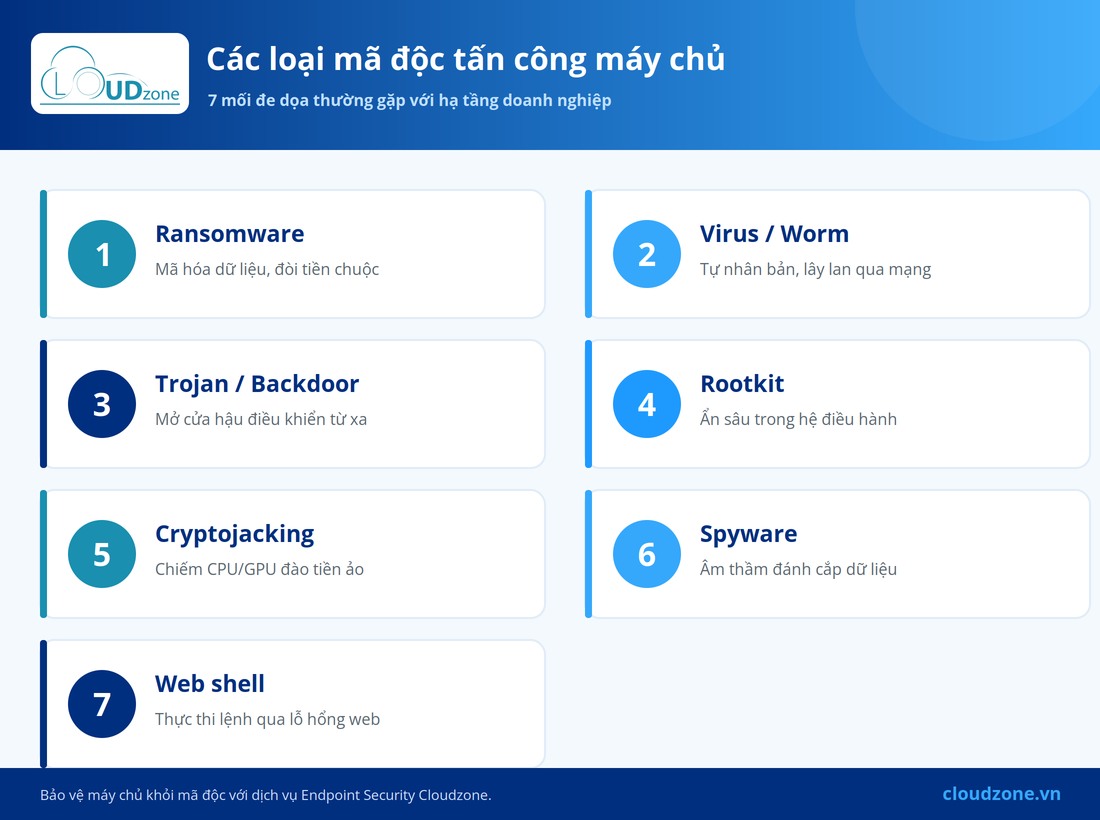 CLOUDzone

Các loại mã độc tấn công máy chủ

7 mối đe dọa thường gặp với hạ tầng doanh nghiệp

1
Ransomware
Mã hóa dữ liệu, đòi tiền chuộc

2
Virus / Worm
Tự nhân bản, lây lan qua mạng

3
Trojan / Backdoor
Mở cửa hậu điều khiển từ xa

4
Rootkit
Ẩn sâu trong hệ điều hành

5
Cryptojacking
Chiếm CPU/GPU đào tiền ảo

6
Spyware
Âm thầm đánh cắp dữ liệu

7
Web shell
Thực thi lệnh qua lỗ hổng web

Bảo vệ máy chủ khỏi mã độc với dịch vụ Endpoint Security Cloudzone.

cloudzone.vn